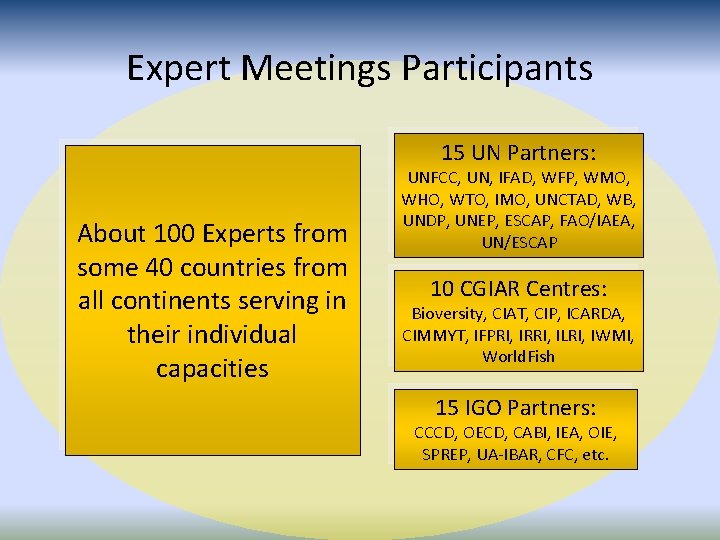 Expert Meetings Participants

About 100 Experts from some 40 countries from all continents serving in their individual capacities

15 UN Partners:
UNFCC, UN, IFAD, WFP, WMO, WHO, WTO, IMO, UNCTAD, WB, UNDP, UNEP, ESCAP, FAO/IAEA, UN/ESCAP

10 CGIAR Centres:
Bioversity, CIAT, CIP, ICARDA, CIMMYT, IFPRI, IRRI, ILRI, IWMI, WorldFish

15 IGO Partners:
CCCD, OECD, CABI, IEA, OIE, SPREP, UA-IBAR, CFC, etc.